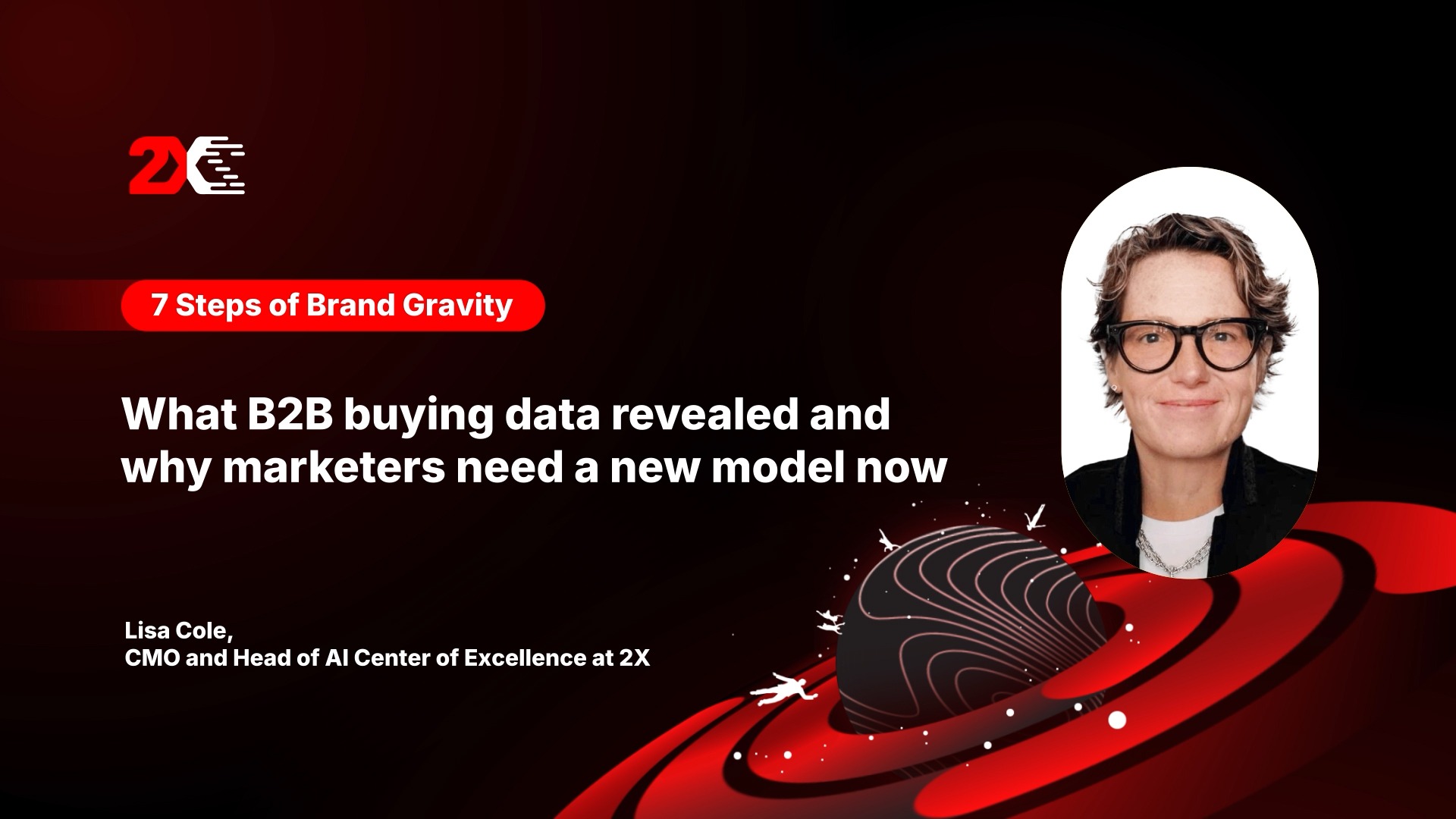 2X

7 Steps of Brand Gravity

What B2B buying data revealed and why marketers need a new model now

Lisa Cole,
CMO and Head of AI Center of Excellence at 2X